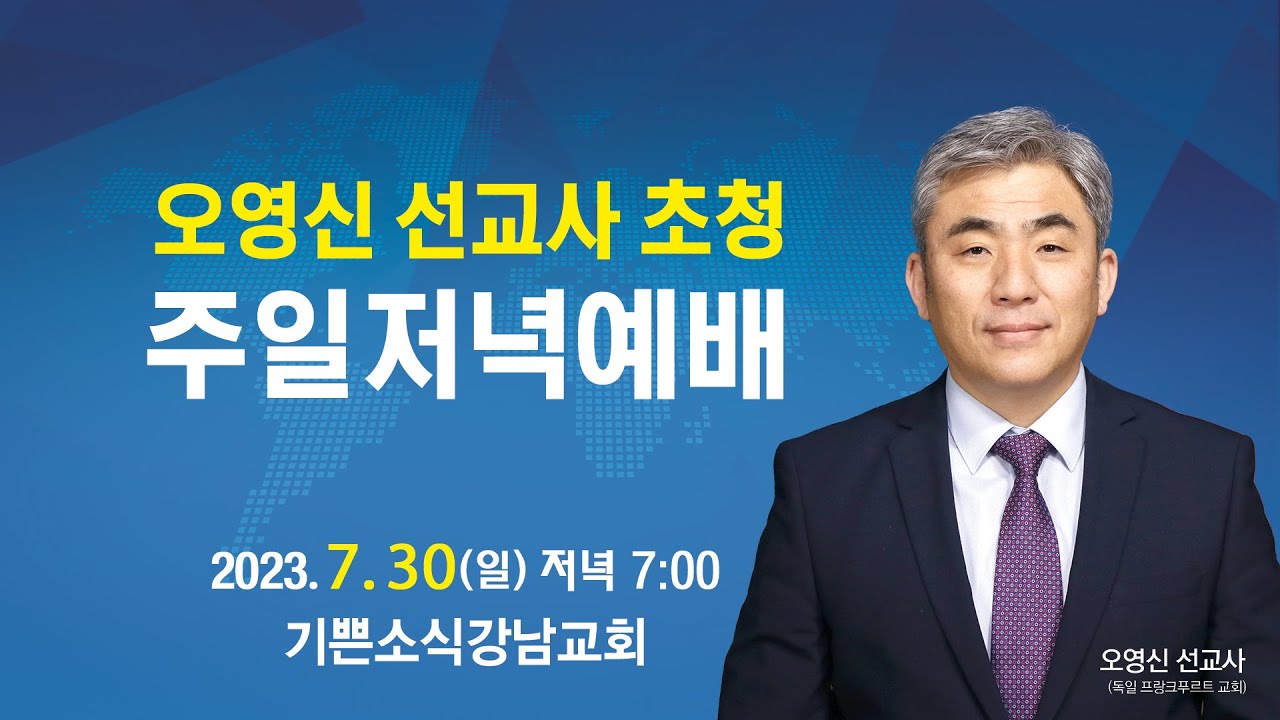 오영신 선교사 초청
주일저녁예배

2023. 7. 30(일) 저녁 7:00
기쁜소식강남교회

오영신 선교사
(독일 프랑크푸르트 교회)